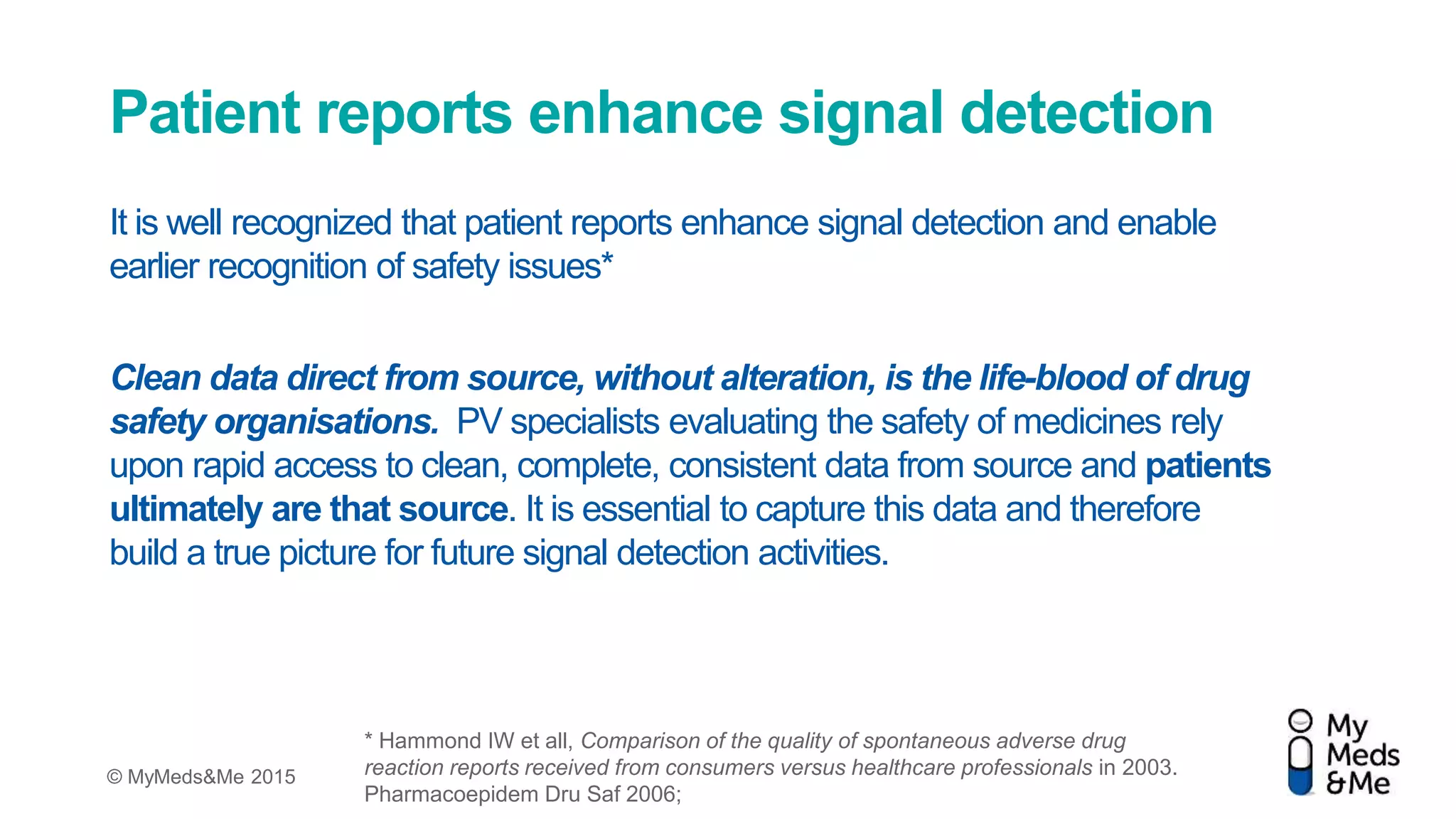 Patient reports enhance signal detection

It is well recognized that patient reports enhance signal detection and enable earlier recognition of safety issues*

Clean data direct from source, without alteration, is the life-blood of drug safety organisations. PV specialists evaluating the safety of medicines rely upon rapid access to clean, complete, consistent data from source and patients ultimately are that source. It is essential to capture this data and therefore build a true picture for future signal detection activities.

© MyMeds&Me 2015

* Hammond IW et all, Comparison of the quality of spontaneous adverse drug reaction reports received from consumers versus healthcare professionals in 2003. Pharmacoepidem Dru Saf 2006;

My Meds &Me